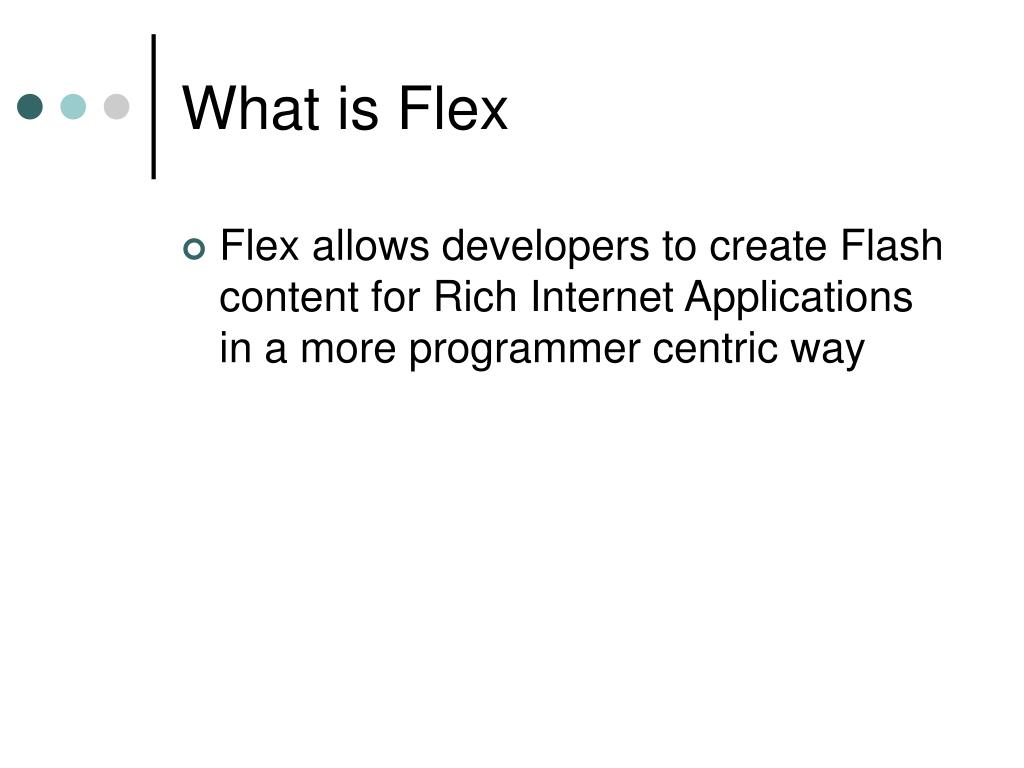 What is Flex

Flex allows developers to create Flash content for Rich Internet Applications in a more programmer centric way